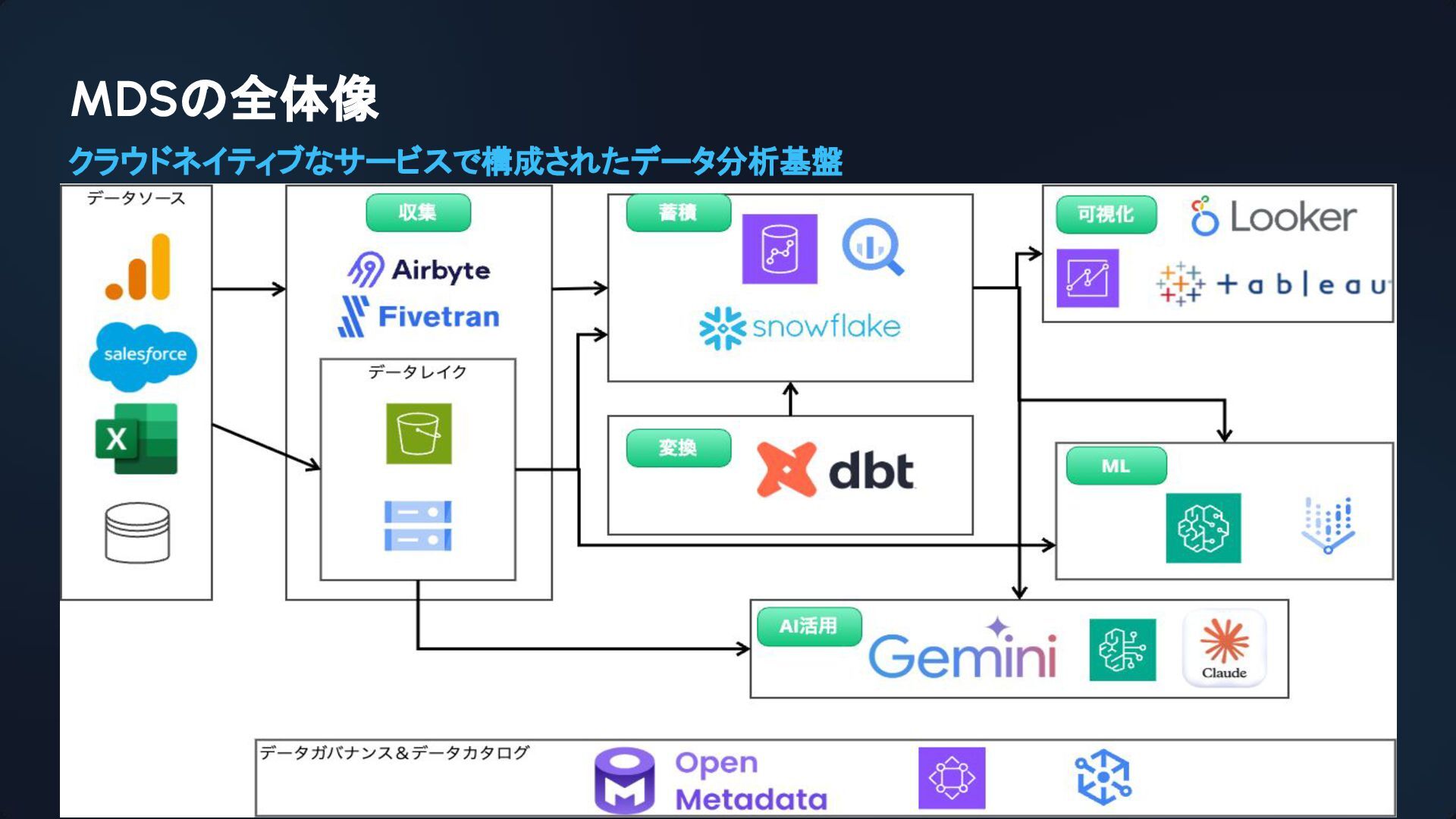 MDSの全体像

クラウドネイティブなサービスで構成されたデータ分析基盤

データソース

salesforce

X

収集

Airbyte

Fivetran

データレイク

蓄積

snowflake

変換

dbt

可視化

Looker

+ a b l e a u

ML

AI活用

Gemini

Claude

データガバナンス＆データカタログ

Open Metadata